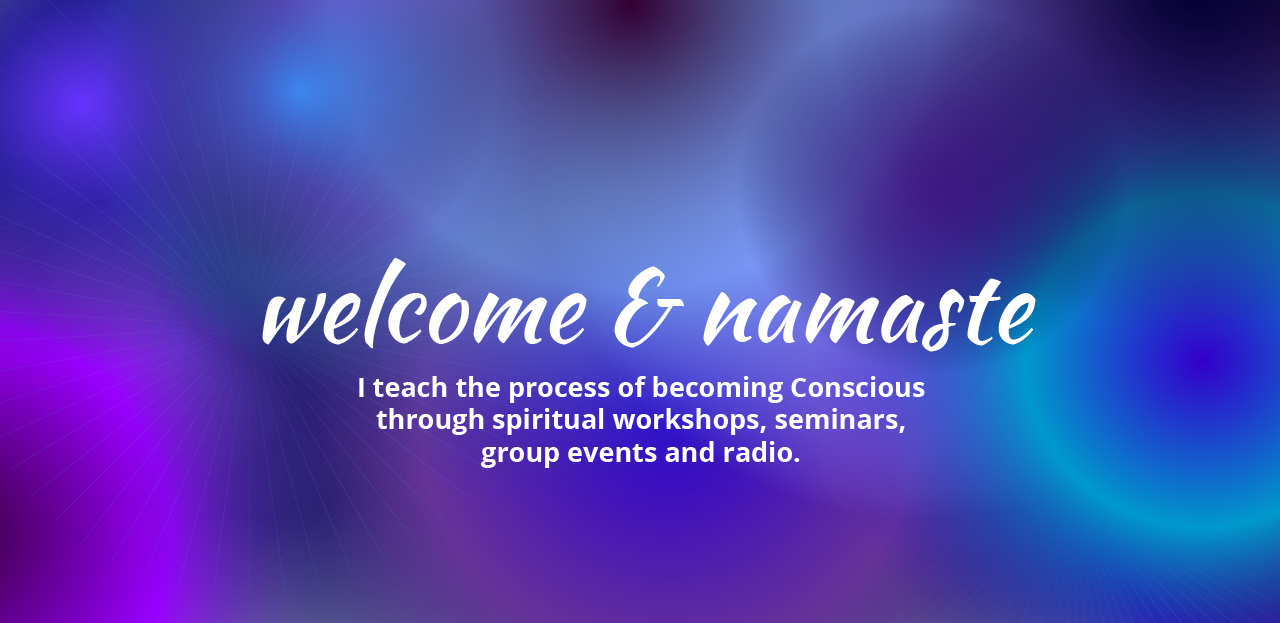 welcome & namaste

I teach the process of becoming Conscious through spiritual workshops, seminars, group events and radio.